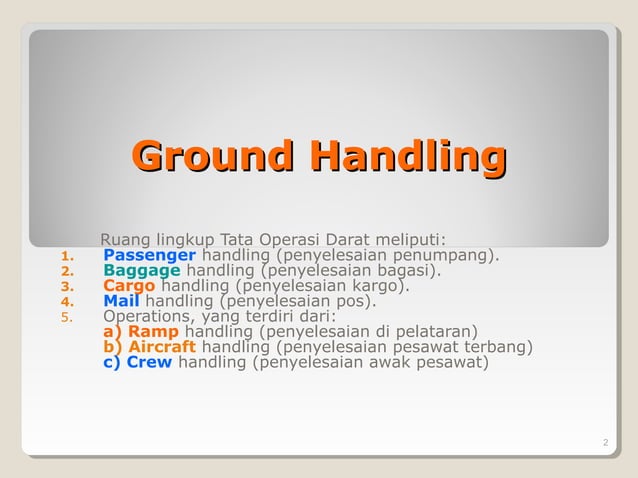 Ground Handling

Ruang lingkup Tata Operasi Darat meliputi:
1. Passenger handling (penyelesaian penumpang).
2. Baggage handling (penyelesaian bagasi).
3. Cargo handling (penyelesaian kargo).
4. Mail handling (penyelesaian pos).
5. Operations, yang terdiri dari:
a) Ramp handling (penyelesaian di pelataran)
b) Aircraft handling (penyelesaian pesawat terbang)
c) Crew handling (penyelesaian awak pesawat)

2